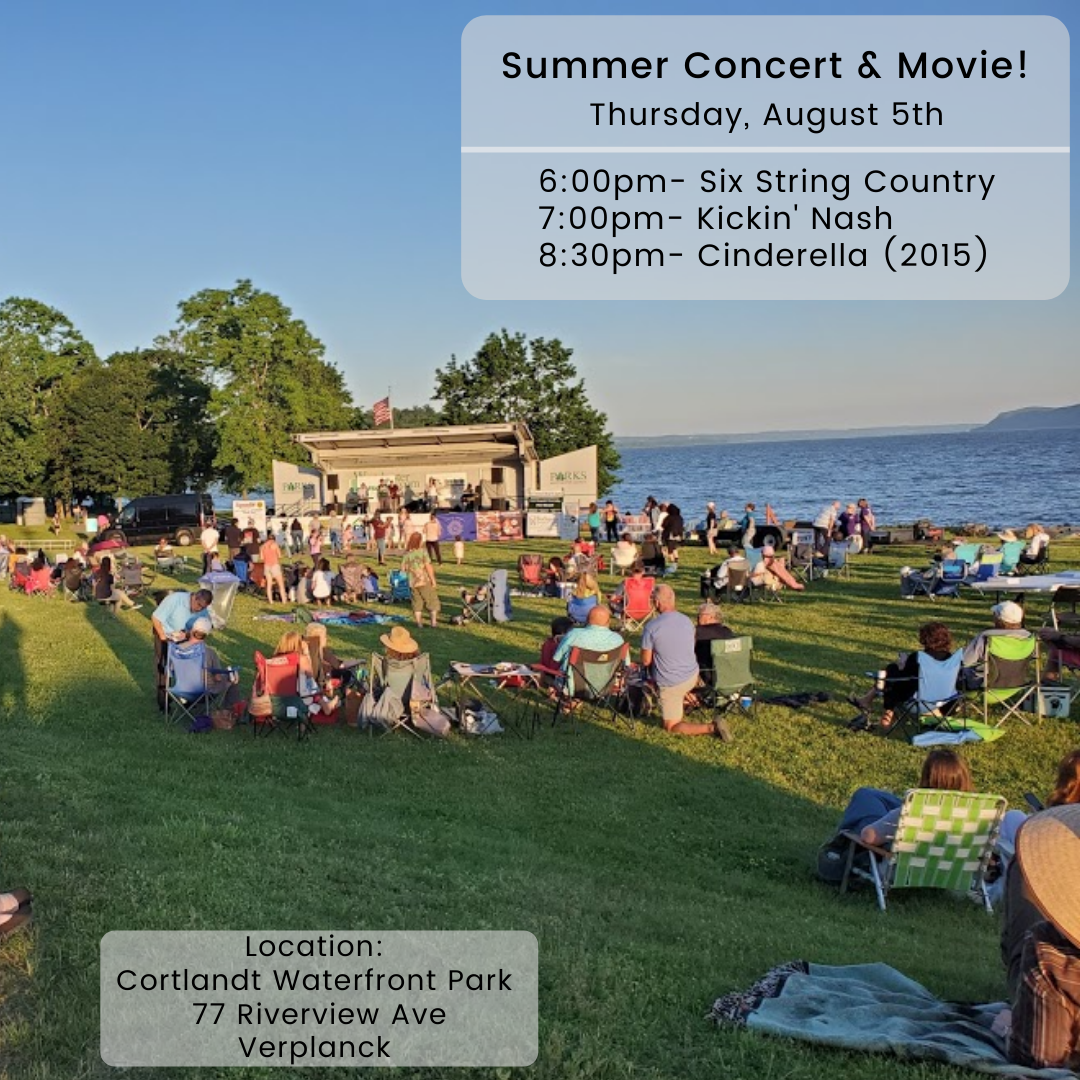 Summer Concert & Movie!
Thursday, August 5th

6:00pm- Six String Country
7:00pm- Kickin' Nash
8:30pm- Cinderella (2015)

PARKS

PARKS

Location:
Cortlandt Waterfront Park
77 Riverview Ave
Verplanck